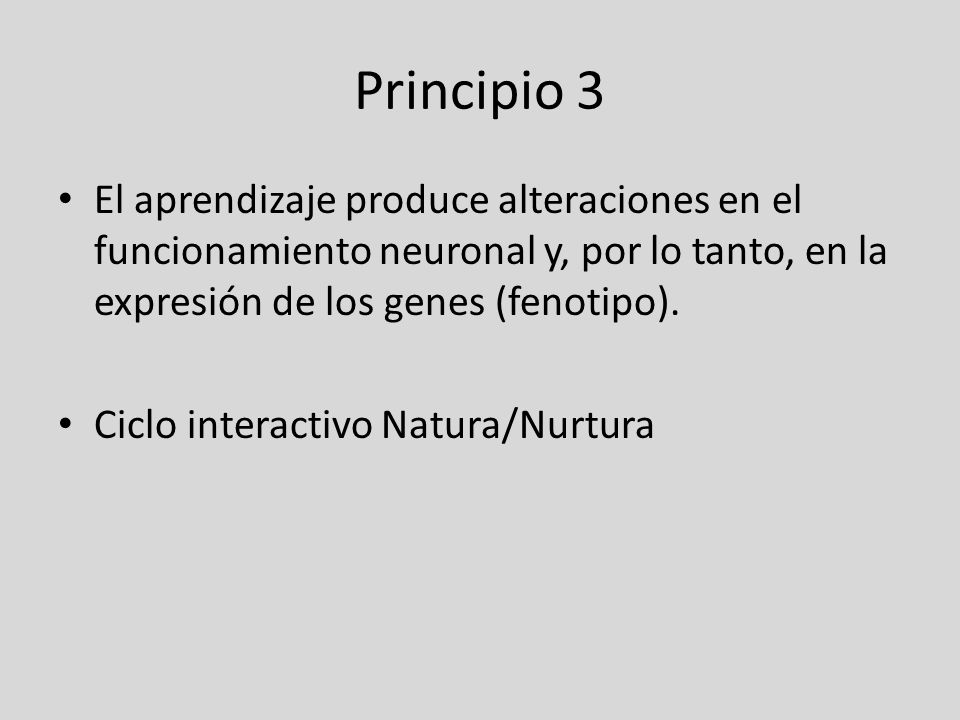 Principio 3

• El aprendizaje produce alteraciones en el funcionamiento neuronal y, por lo tanto, en la expresión de los genes (fenotipo).

• Ciclo interactivo Natura/Nurtura